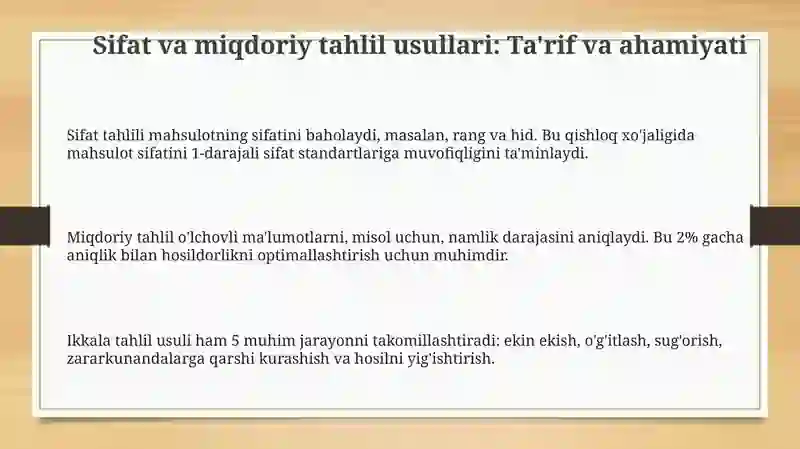 Sifat va miqdoriy tahlil usullari: Ta'rif va ahamiyati

Sifat tahlili mahsulotning sifatini baholaydi, masalan, rang va hid. Bu qishloq xo'jaligida mahsulot sifatini 1-darajali sifat standartlariga muvofiqligini ta'minlaydi.

Miqdoriy tahlil o'lchovli ma'lumotlarni, misol uchun, namlik darajasini aniqlaydi. Bu 2% gacha aniqlik bilan hosildorlikni optimallashtirish uchun muhimdir.

Ikkala tahlil usuli ham 5 muhim jarayonni takomillashtiradi: ekin ekish, o'g'itlash, sug'orish, zararkunandalarga qarshi kurashish va hosilni yig'ishtirish.